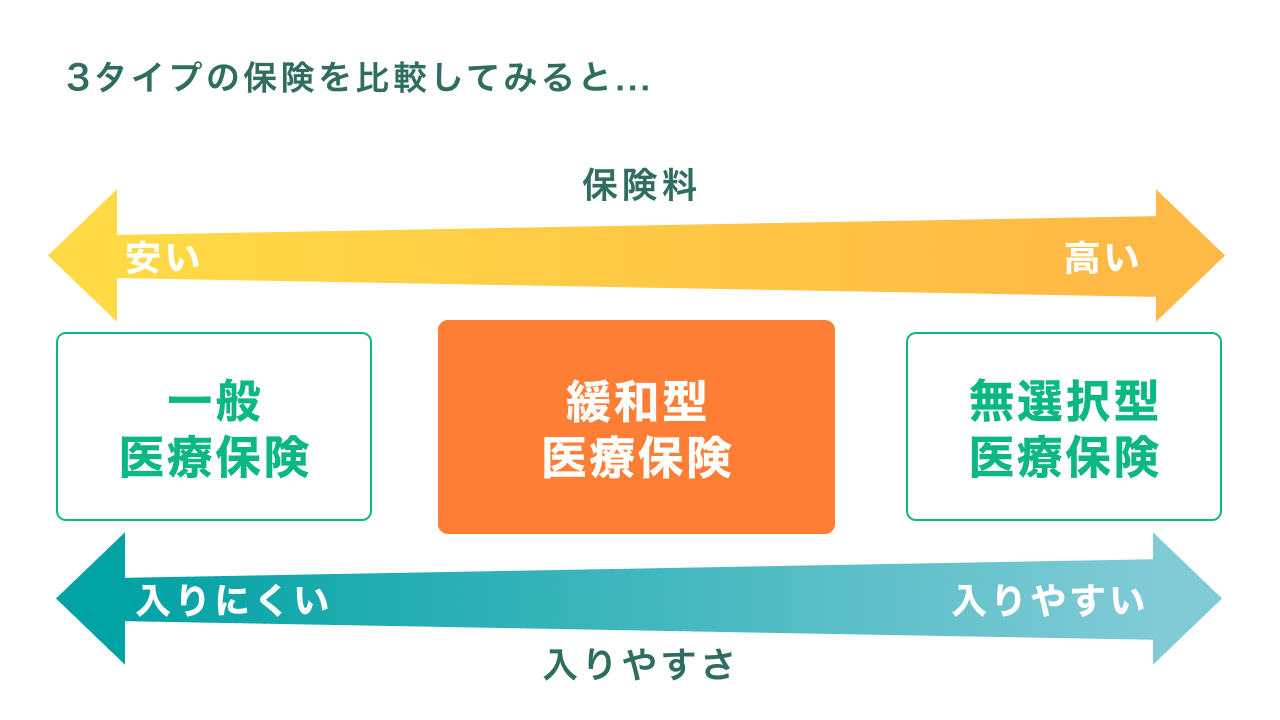 3タイプの保険を比較してみると…

保険料

安い

高い

一般
医療保険

緩和型
医療保険

無選択型
医療保険

入りにくい

入りやすい

入りやすさ